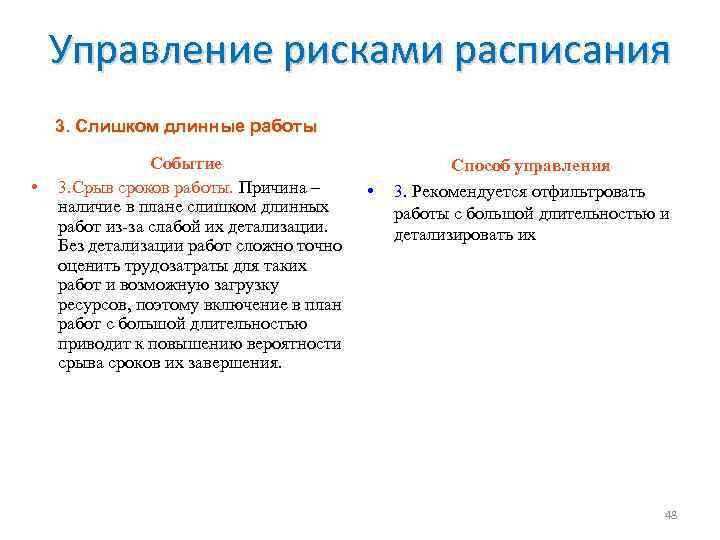 Управление рисками расписания

3. Слишком длинные работы

Событие

• 3.Срыв сроков работы. Причина – наличие в плане слишком длинных работ из-за слабой их детализации. Без детализации работ сложно точно оценить трудозатраты для таких работ и возможную загрузку ресурсов, поэтому включение в план работ с большой длительностью приводит к повышению вероятности срыва сроков их завершения.

Способ управления

• 3. Рекомендуется отфильтровать работы с большой длительностью и детализировать их

48